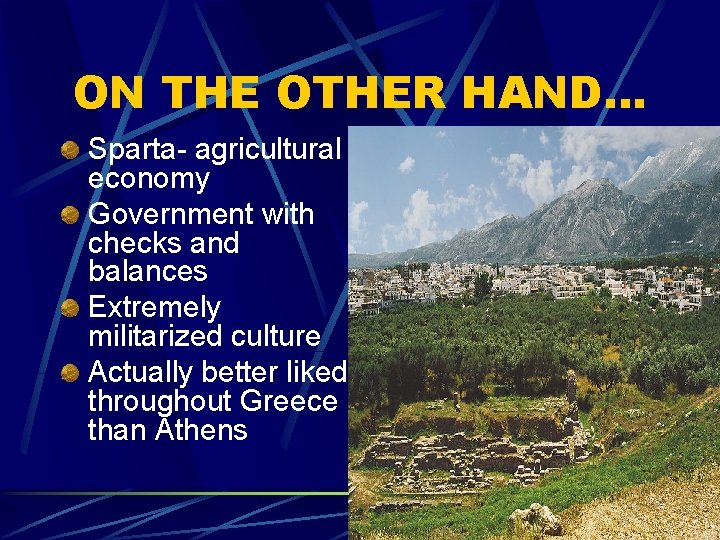 ON THE OTHER HAND…

Sparta- agricultural economy

Government with checks and balances

Extremely militarized culture

Actually better liked throughout Greece than Athens